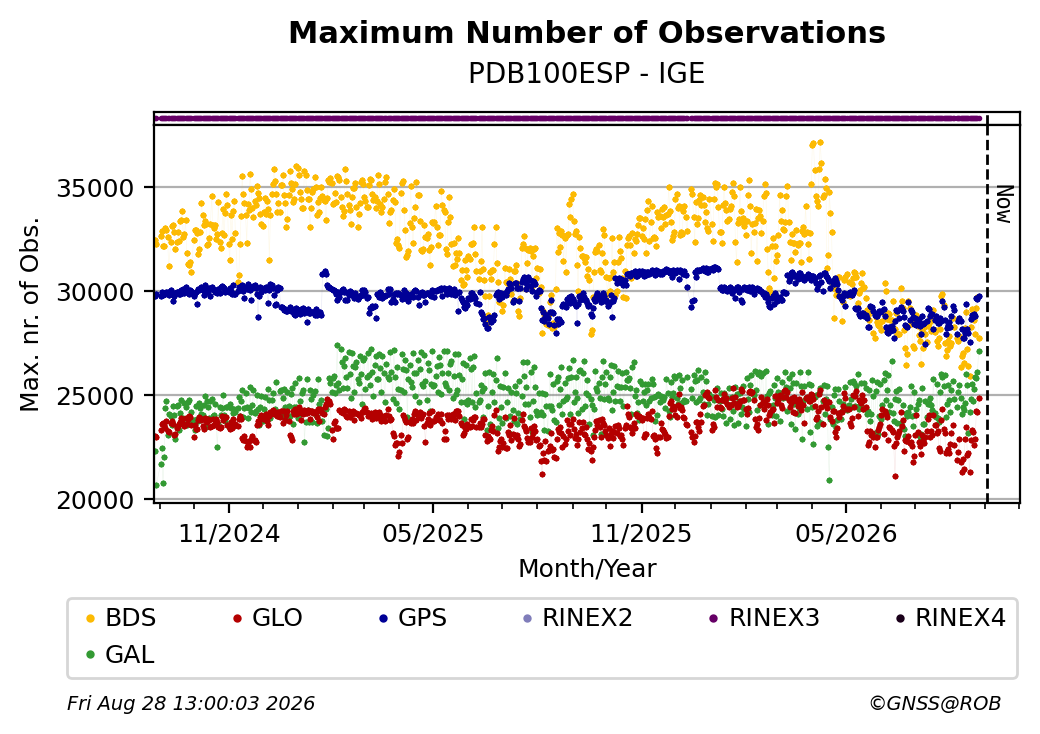 Maximum Number of Observations
PDB100ESP - IGE

Max. nr. of Obs.

35000
30000
25000
20000

Now

11/2024
05/2025
11/2025
05/2026

Month/Year

BDS
GLO
GPS
RINEX2
RINEX3
RINEX4
GAL

Fri Aug 28 13:00:03 2026
©GNSS@ROB